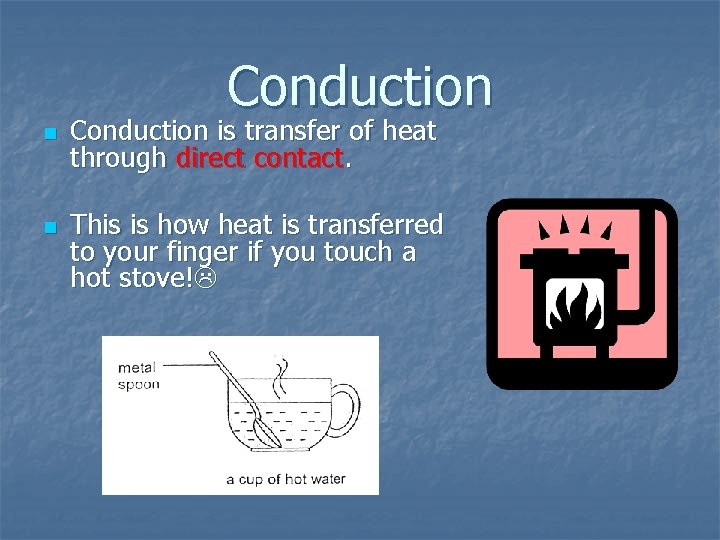 Conduction

- Conduction is transfer of heat through direct contact.

- This is how heat is transferred to your finger if you touch a hot stove!☹

metal spoon

a cup of hot water